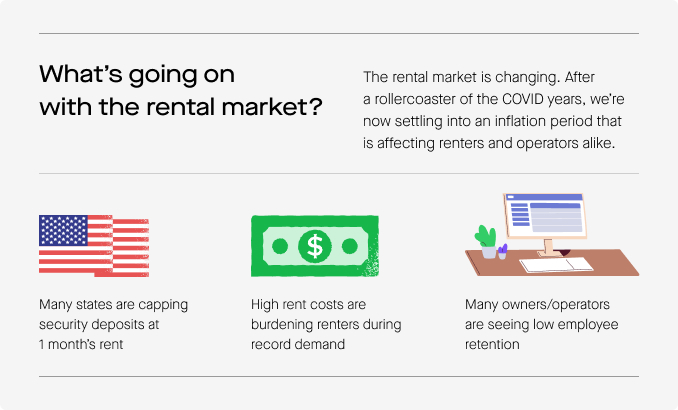 What's going on with the rental market?

The rental market is changing. After a rollercoaster of the COVID years, we're now settling into an inflation period that is affecting renters and operators alike.

$

Many states are capping security deposits at 1 month's rent

High rent costs are burdening renters during record demand

Many owners/operators are seeing low employee retention